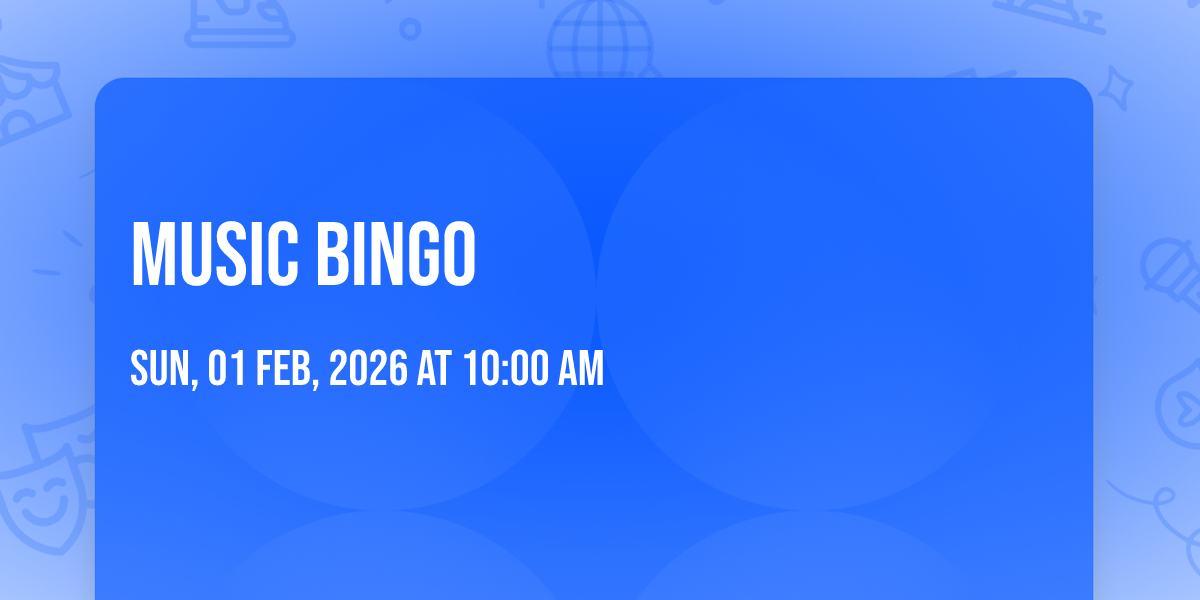 MUSIC BINGO

SUN, 01 FEB, 2026 AT 10:00 AM